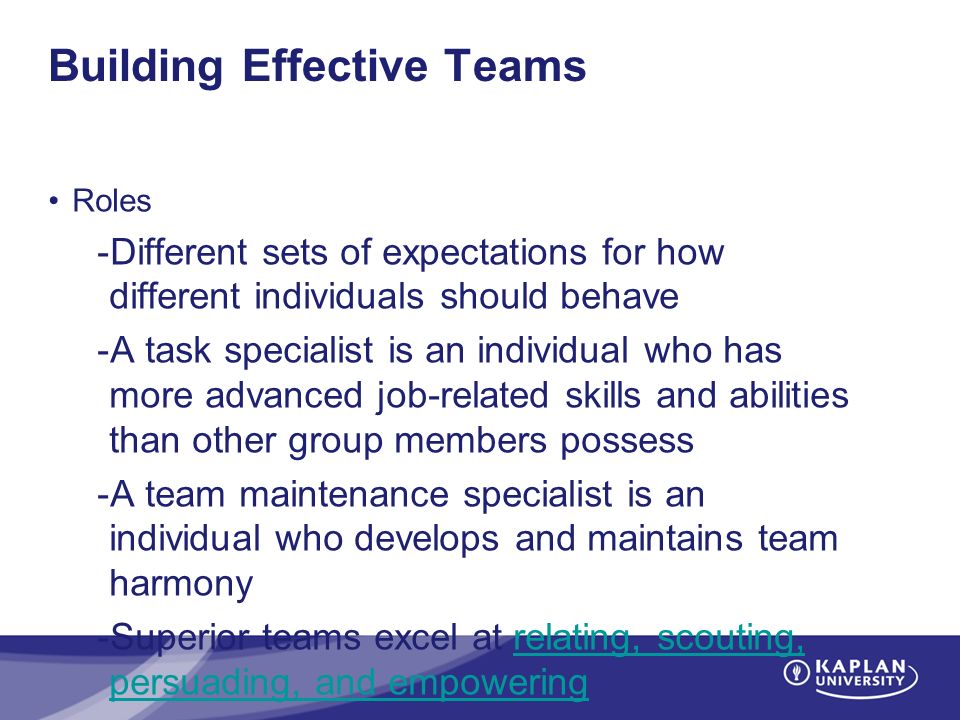 Building Effective Teams

• Roles

-Different sets of expectations for how different individuals should behave

-A task specialist is an individual who has more advanced job-related skills and abilities than other group members possess

-A team maintenance specialist is an individual who develops and maintains team harmony

-Superior teams excel at relating, scouting, persuading, and empowering

KAPLAN UNIVERSITY